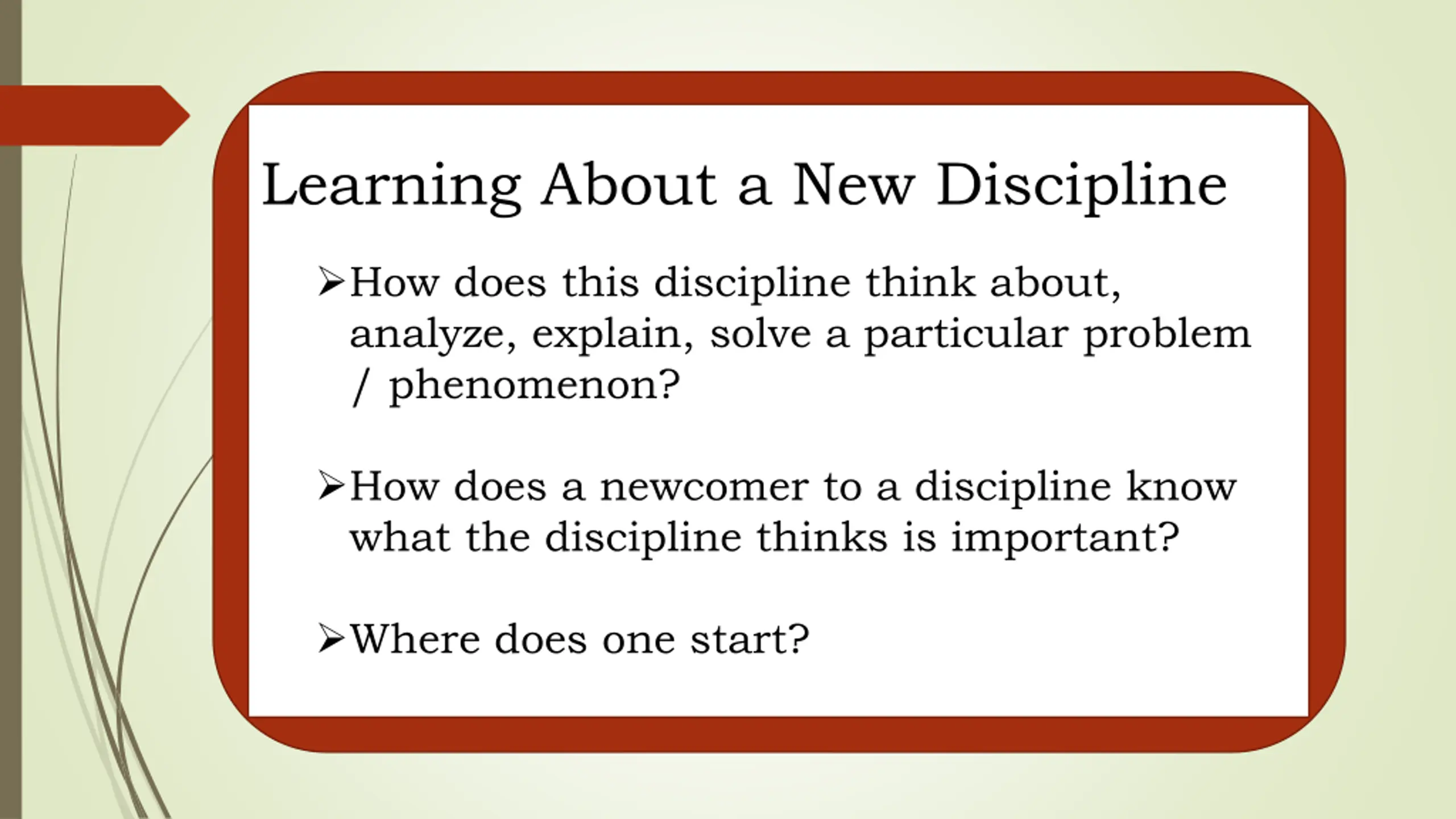 Learning About a New Discipline

➢How does this discipline think about, analyze, explain, solve a particular problem / phenomenon?

➢How does a newcomer to a discipline know what the discipline thinks is important?

➢Where does one start?